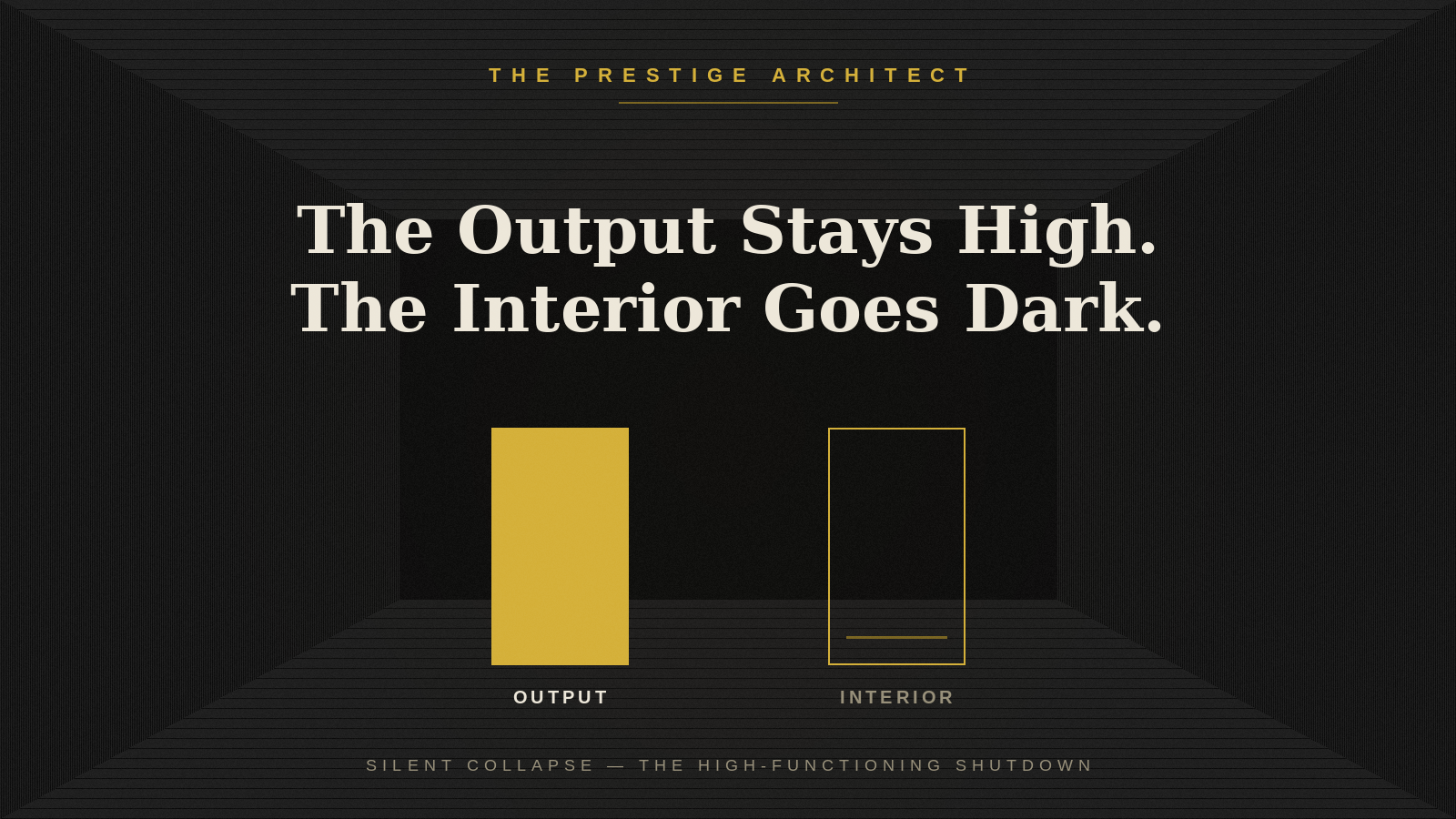 THE PRESTIGE ARCHITECT

The Output Stays High.
The Interior Goes Dark.

OUTPUT

INTERIOR

SILENT COLLAPSE — THE HIGH-FUNCTIONING SHUTDOWN